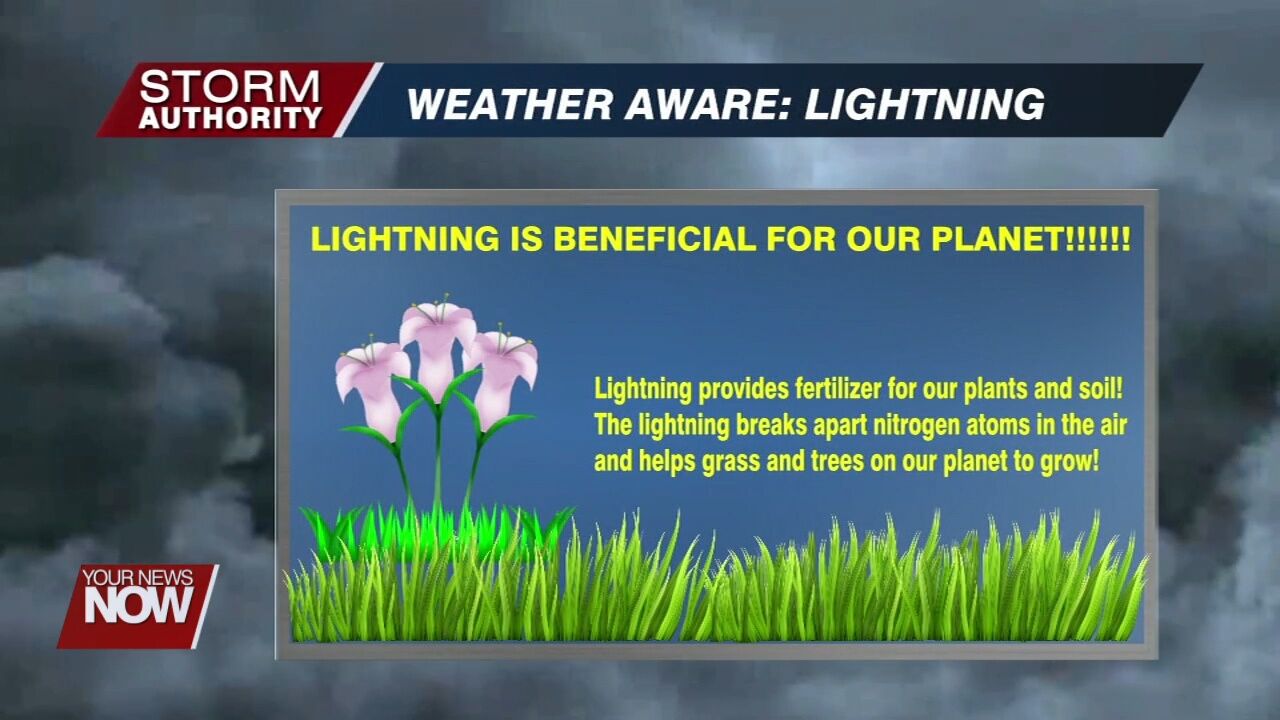 STORM AUTHORITY

WEATHER AWARE: LIGHTNING

LIGHTNING IS BENEFICIAL FOR OUR PLANET!!!!!!

Lightning provides fertilizer for our plants and soil! The lightning breaks apart nitrogen atoms in the air and helps grass and trees on our planet to grow!

YOUR NEWS NOW